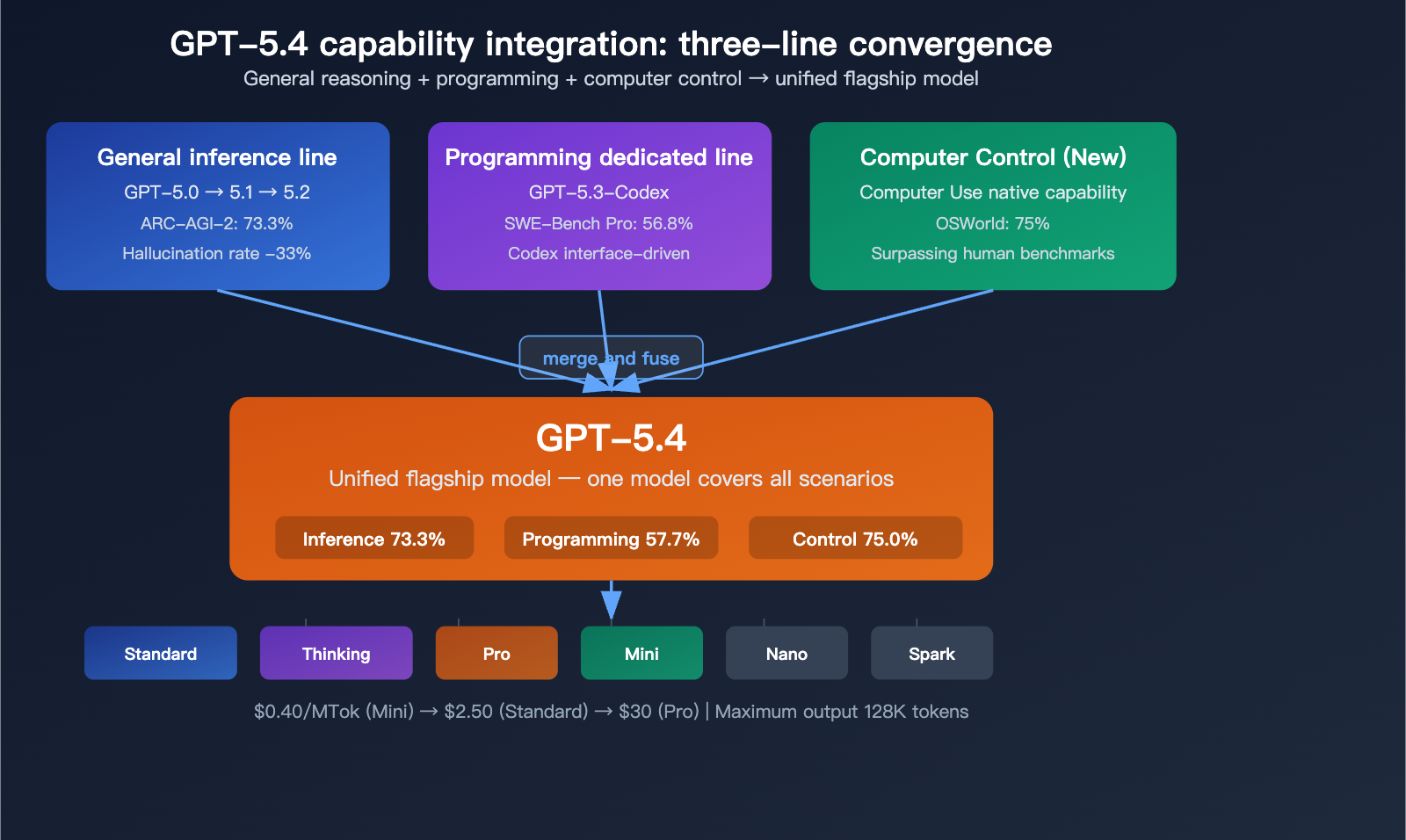 GPT–5.4 capability integration: three–line convergence
General reasoning + programming + computer control → unified flagship model

General inference line
GPT–5.0 → 5.1 → 5.2
ARC–AGI–2: 73.3%
Hallucination rate –33%

Programming dedicated line
GPT–5.3–Codex
SWE–Bench Pro: 56.8%
Codex interface–driven

Computer Control (New)
Computer Use native capability
OSWorld: 75%
Surpassing human benchmarks

merge and fuse

GPT–5.4
Unified flagship model — one model covers all scenarios

Inference 73.3%
Programming 57.7%
Control 75.0%

Standard
Thinking
Pro
Mini
Nano
Spark

$0.40/MTok (Mini) → $2.50 (Standard) → $30 (Pro) | Maximum output 128K tokens